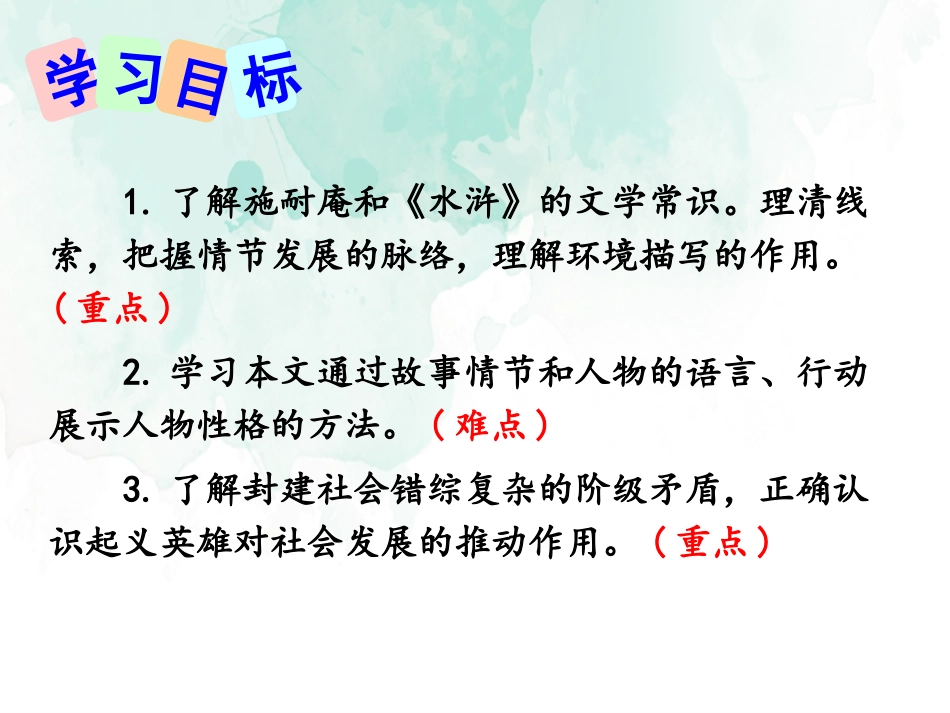 学习目标

1. 了解施耐庵和《水浒》的文学常识。理清线索，把握情节发展的脉络，理解环境描写的作用。（重点）

2. 学习本文通过故事情节和人物的语言、行动展示人物性格的方法。（难点）

3. 了解封建社会错综复杂的阶级矛盾，正确认识起义英雄对社会发展的推动作用。（重点）